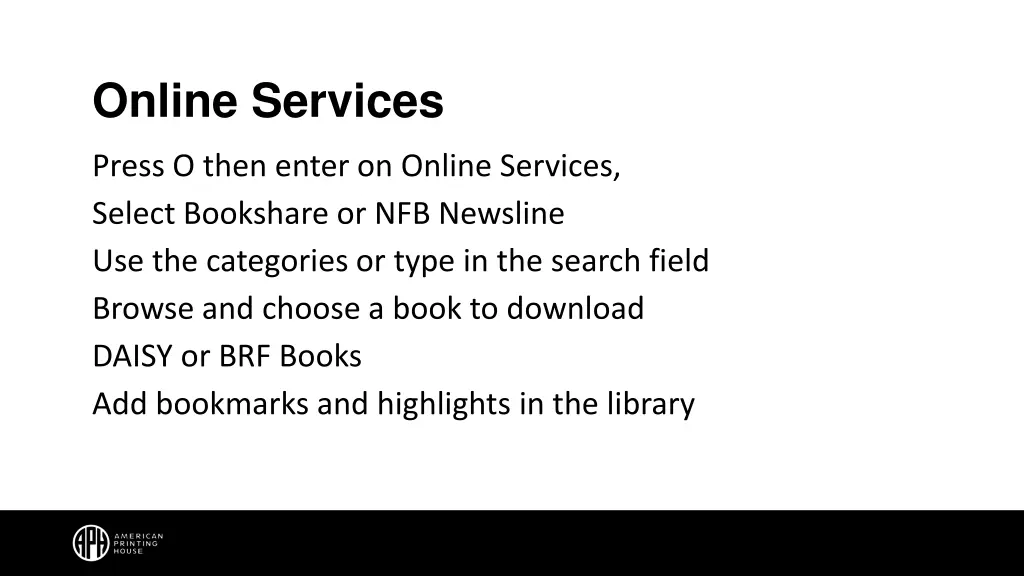 Online Services

Press O then enter on Online Services,

Select Bookshare or NFB Newsline

Use the categories or type in the search field

Browse and choose a book to download

DAISY or BRF Books

Add bookmarks and highlights in the library

APH AMERICAN PRINTING HOUSE